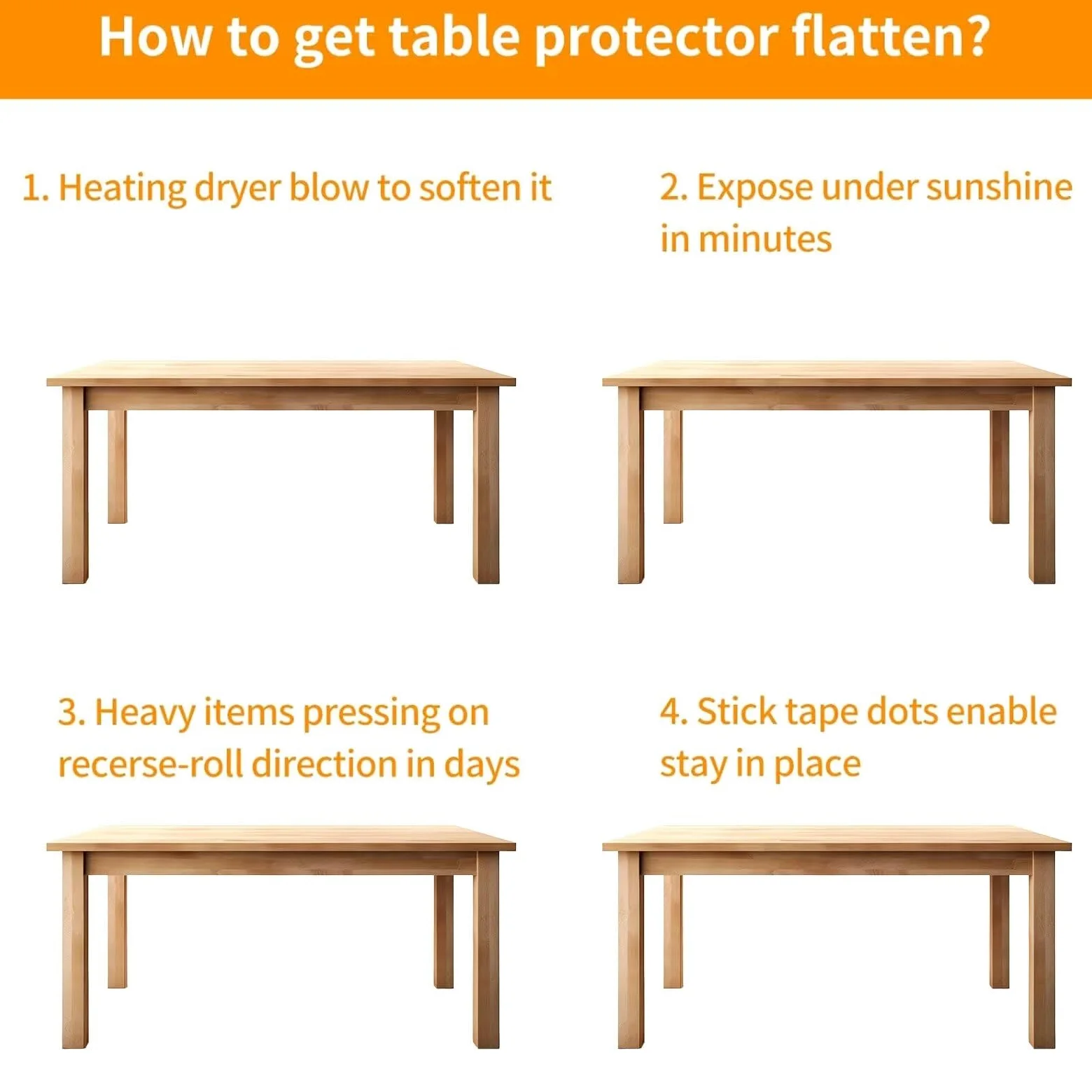 How to get table protector flatten?

1. Heating dryer blow to soften it

2. Expose under sunshine in minutes

3. Heavy items pressing on recerse-roll direction in days

4. Stick tape dots enable stay in place